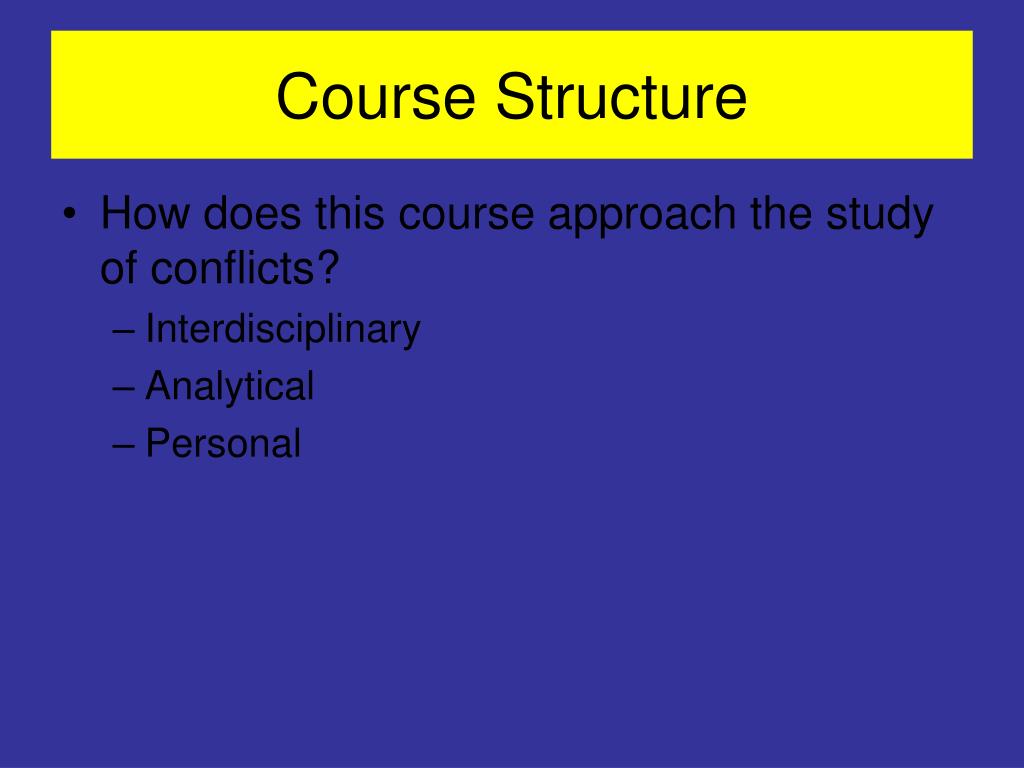 Course Structure

• How does this course approach the study of conflicts?
– Interdisciplinary
– Analytical
– Personal